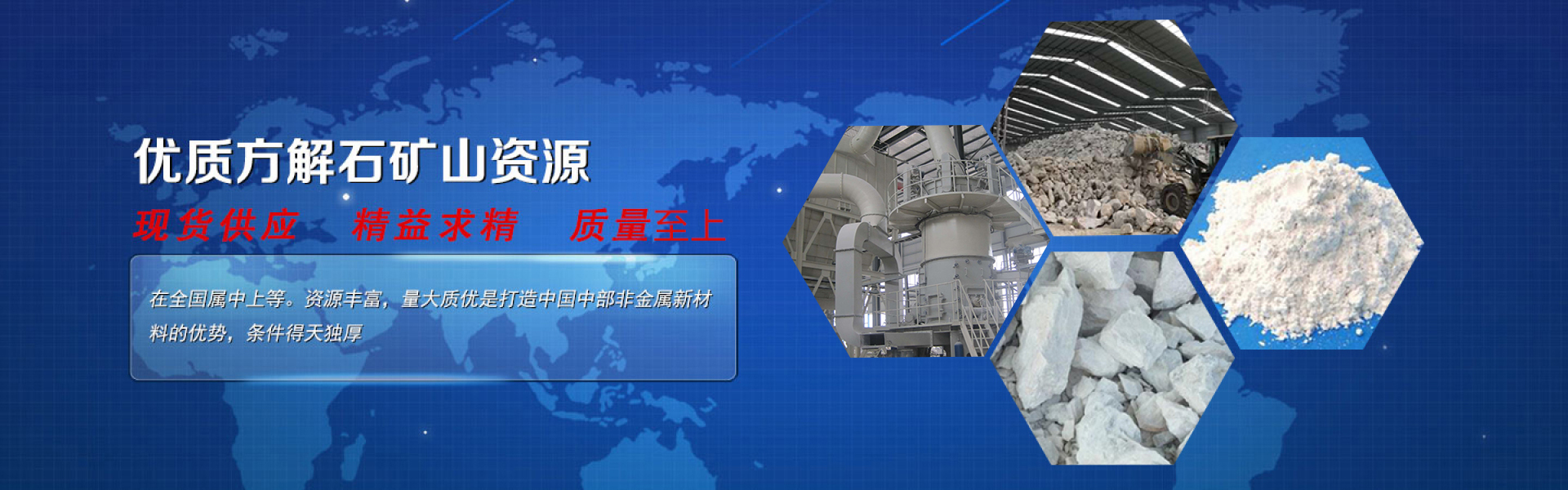 优质方解石矿山资源

现货供应　精益求精　质量至上

在全国属中上等。资源丰富，量大质优是打造中国中部非金属新材料的优势，条件得天独厚